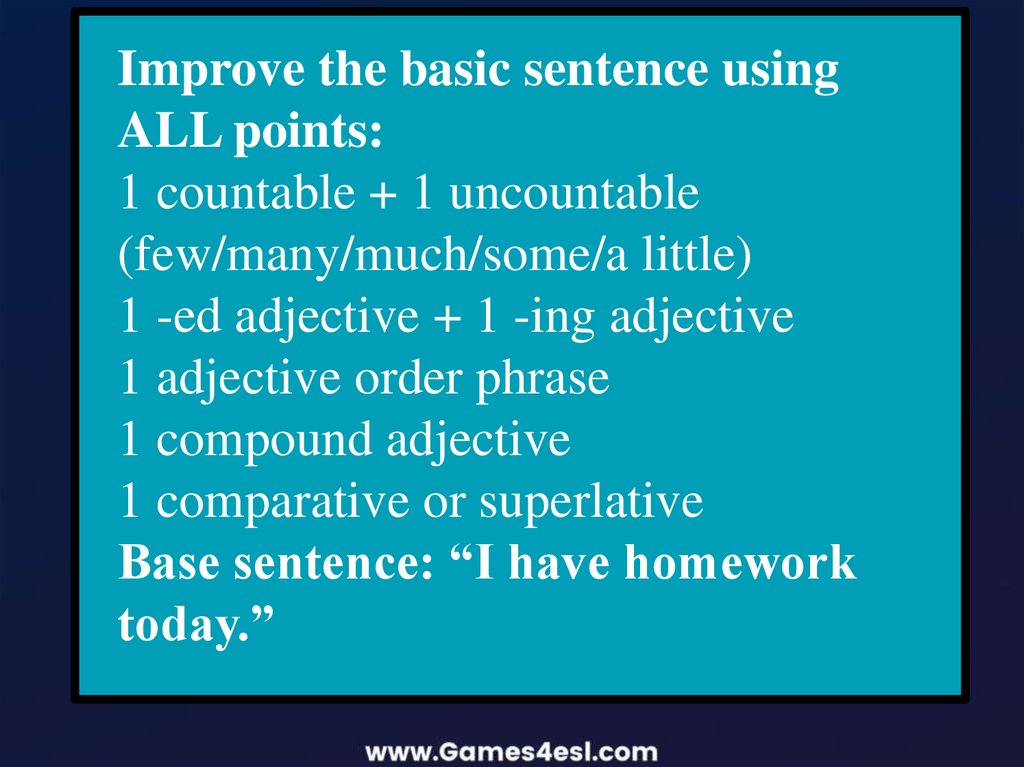 Improve the basic sentence using ALL points:
1 countable + 1 uncountable (few/many/much/some/a little)
1 -ed adjective + 1 -ing adjective
1 adjective order phrase
1 compound adjective
1 comparative or superlative
Base sentence: “I have homework today.”

www.Games4esl.com